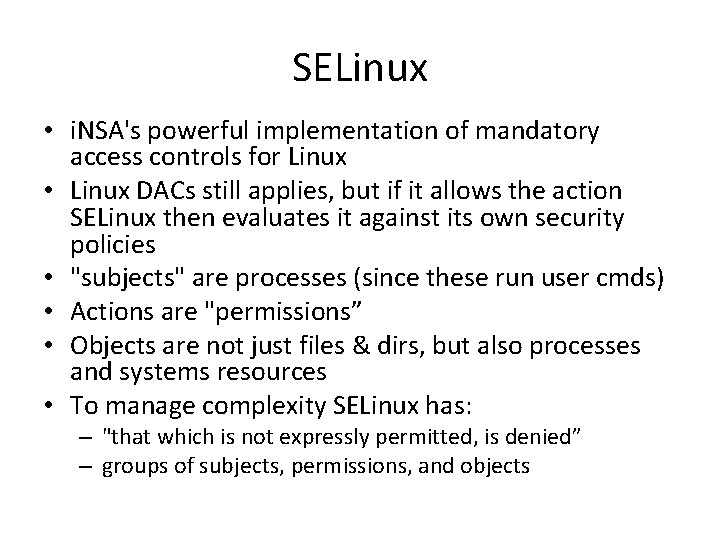 SELinux

• iNSA's powerful implementation of mandatory access controls for Linux
• Linux DACs still applies, but if it allows the action SELinux then evaluates it against its own security policies
• "subjects" are processes (since these run user cmds)
• Actions are "permissions”
• Objects are not just files & dirs, but also processes and systems resources
• To manage complexity SELinux has:
– "that which is not expressly permitted, is denied”
– groups of subjects, permissions, and objects